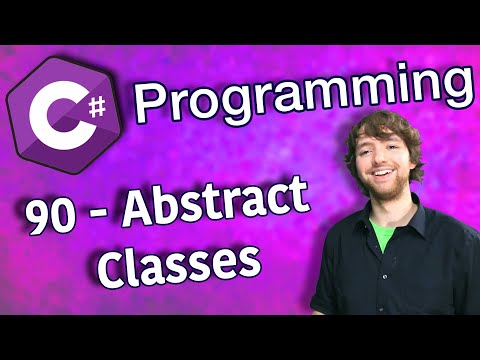 C#
Programming

90 - Abstract Classes